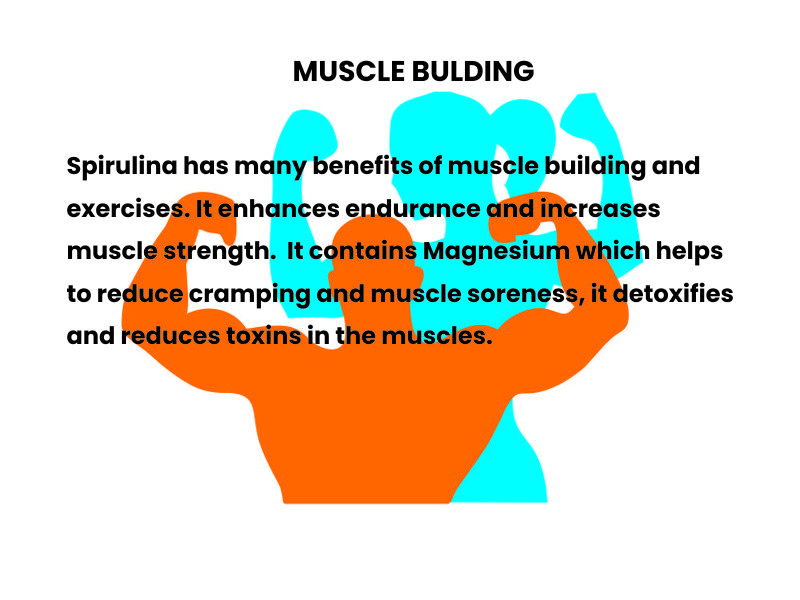 MUSCLE BULDING

Spirulina has many benefits of muscle building and exercises. It enhances endurance and increases muscle strength.  It contains Magnesium which helps to reduce cramping and muscle soreness, it detoxifies and reduces toxins in the muscles.